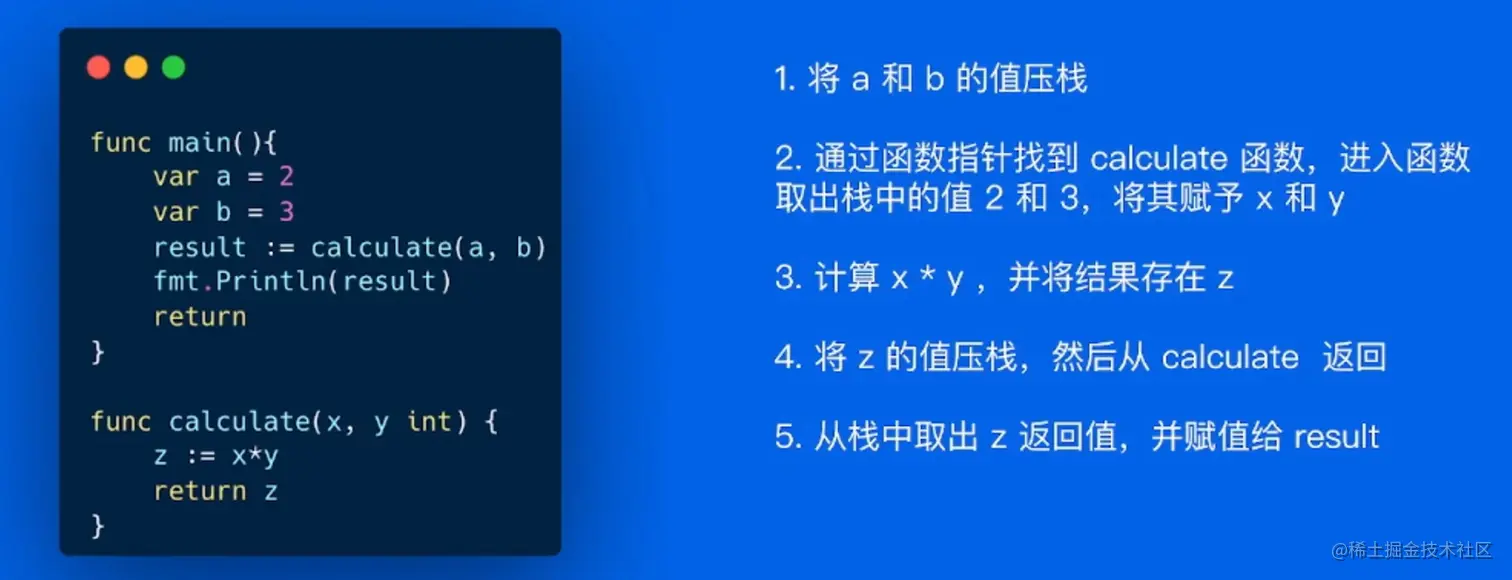 func main(){
    var a = 2
    var b = 3
    result := calculate(a, b)
    fmt.Println(result)
    return
}

func calculate(x, y int) {
    z := x*y
    return z
}

1. 将 a 和 b 的值压栈

2. 通过函数指针找到 calculate 函数，进入函数取出栈中的值 2 和 3，将其赋予 x 和 y

3. 计算 x * y ，并将结果存在 z

4. 将 z 的值压栈，然后从 calculate 返回

5. 从栈中取出 z 返回值，并赋值给 result

@稀土掘金技术社区